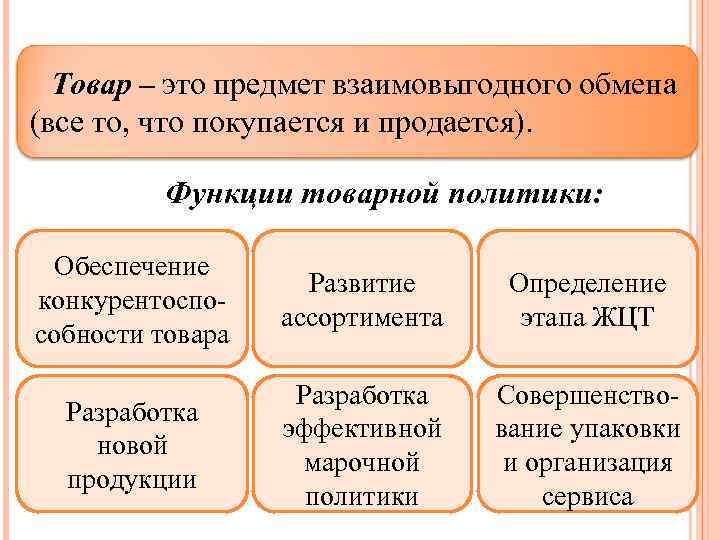 Товар – это предмет взаимовыгодного обмена (все то, что покупается и продается).

Функции товарной политики:

Обеспечение конкурентоспособности товара

Развитие ассортимента

Определение этапа ЖЦТ

Разработка новой продукции

Разработка эффективной марочной политики

Совершенствование упаковки и организация сервиса